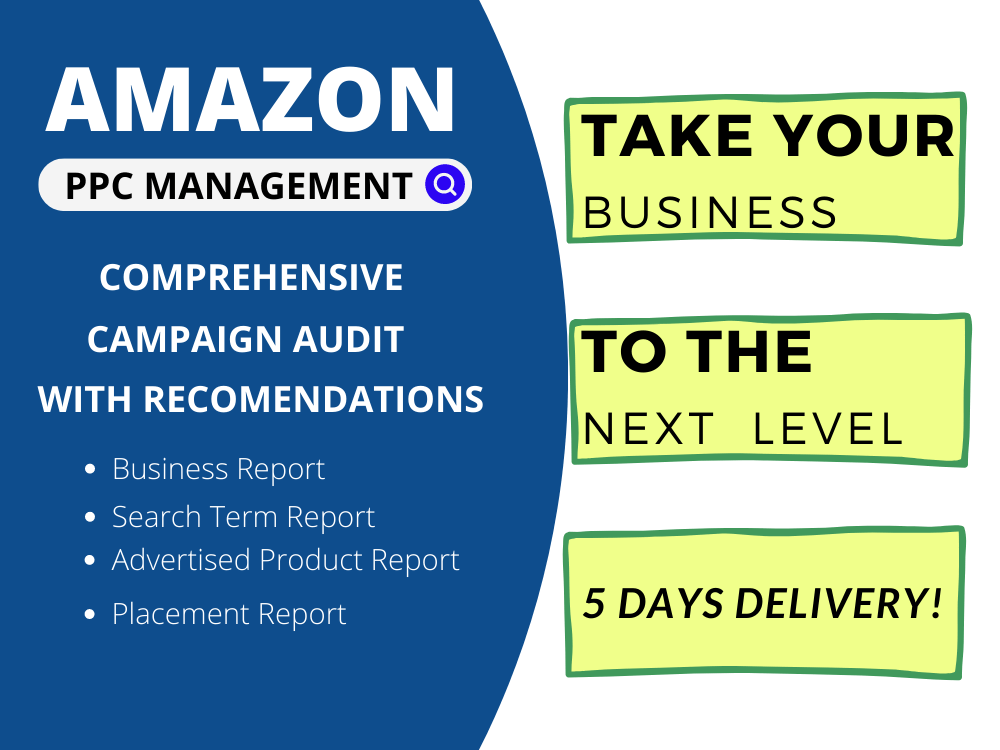 AMAZON

PPC MANAGEMENT

COMPREHENSIVE CAMPAIGN AUDIT WITH RECOMENDATIONS

- Business Report
- Search Term Report
- Advertised Product Report
- Placement Report

TAKE YOUR BUSINESS

TO THE NEXT LEVEL

5 DAYS DELIVERY!